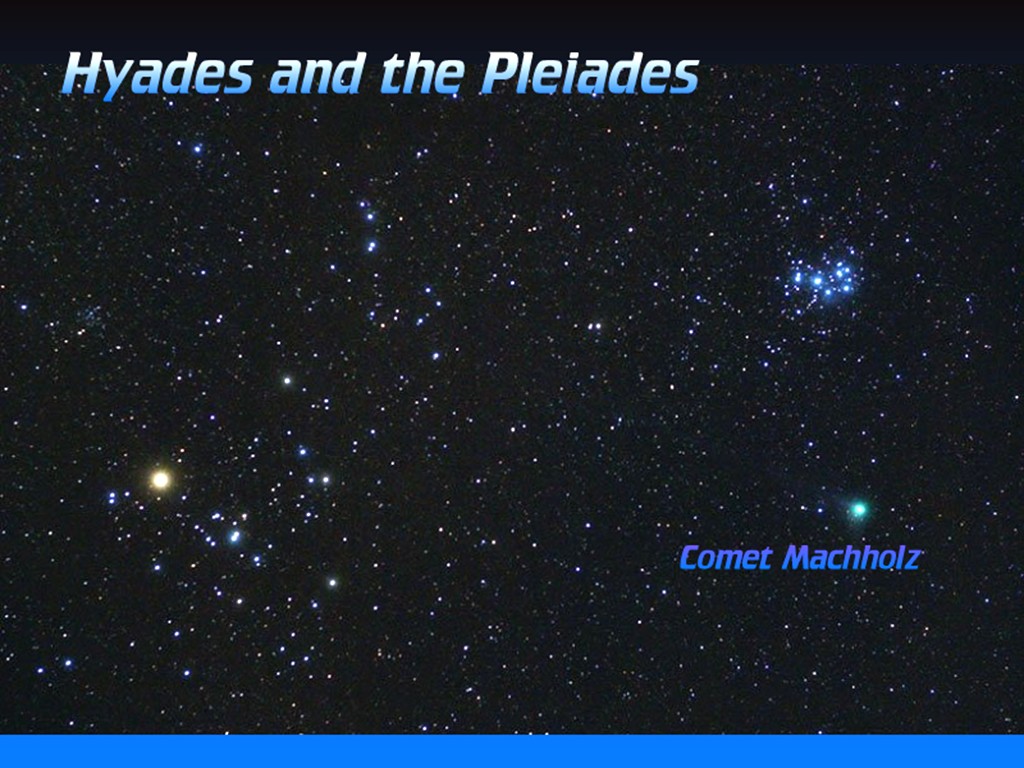 Hyades and the Pleiades

Comet Machholz